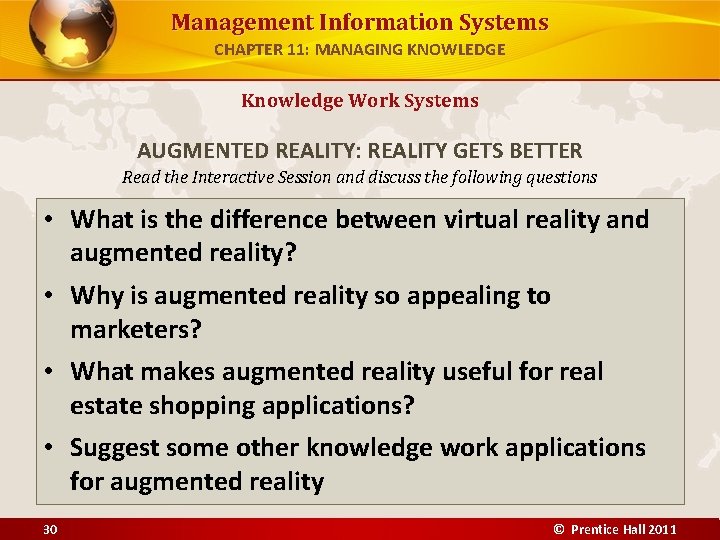 Management Information Systems
CHAPTER 11: MANAGING KNOWLEDGE

Knowledge Work Systems

AUGMENTED REALITY: REALITY GETS BETTER
Read the Interactive Session and discuss the following questions

• What is the difference between virtual reality and augmented reality?
• Why is augmented reality so appealing to marketers?
• What makes augmented reality useful for real estate shopping applications?
• Suggest some other knowledge work applications for augmented reality

30

© Prentice Hall 2011